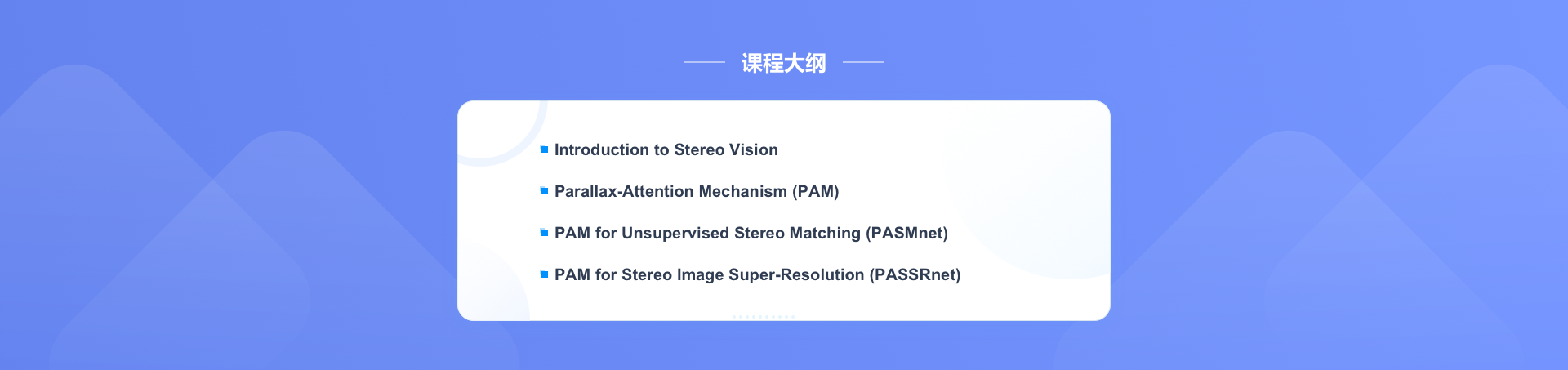 课程大纲

Introduction to Stereo Vision

Parallax-Attention Mechanism (PAM)

PAM for Unsupervised Stereo Matching (PASMnet)

PAM for Stereo Image Super-Resolution (PASSRnet)